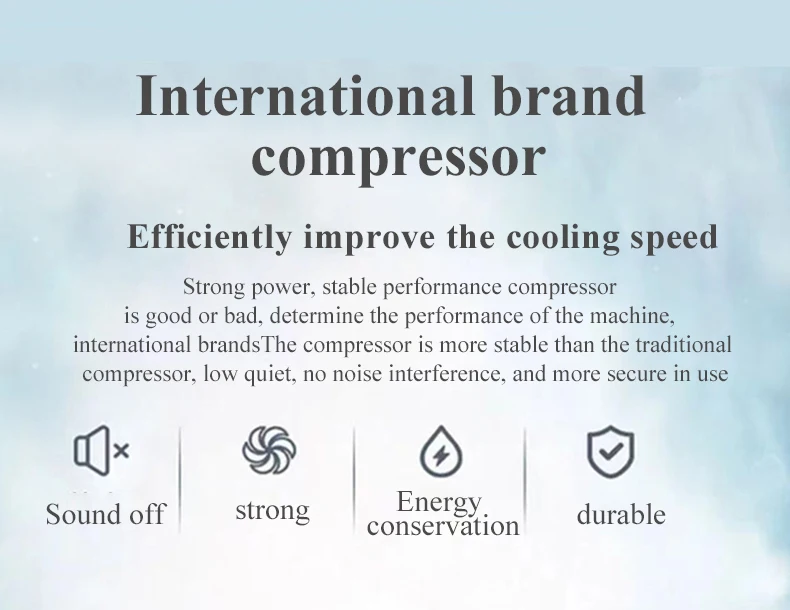 International brand compressor

Efficiently improve the cooling speed

Strong power, stable performance compressor is good or bad, determine the performance of the machine, international brandsThe compressor is more stable than the traditional compressor, low quiet, no noise interference, and more secure in use

Sound off

strong

Energy conservation

durable